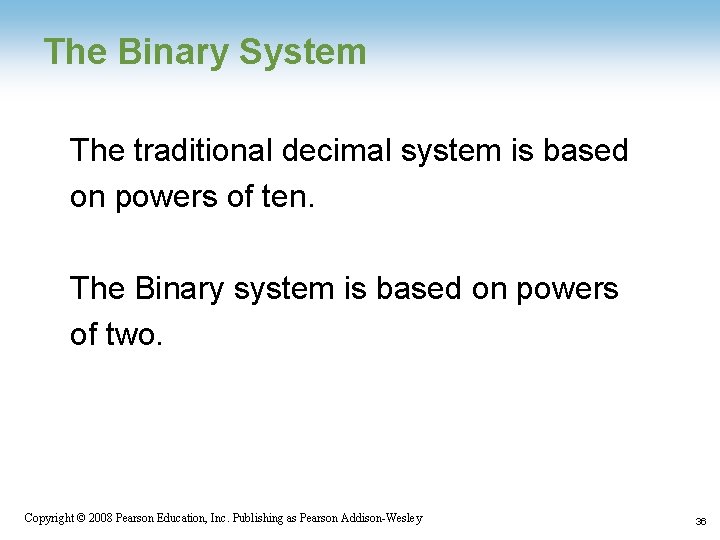 The Binary System

The traditional decimal system is based on powers of ten.

The Binary system is based on powers of two.

Copyright © 2008 Pearson Education, Inc. Publishing as Pearson Addison-Wesley

36